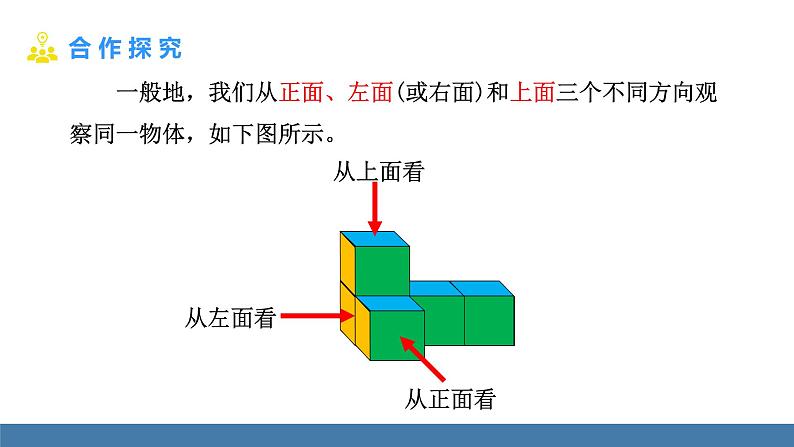 合作探究

一般地，我们从正面、左面（或右面）和上面三个不同方向观察同一物体，如下图所示。

从上面看

从左面看

从正面看